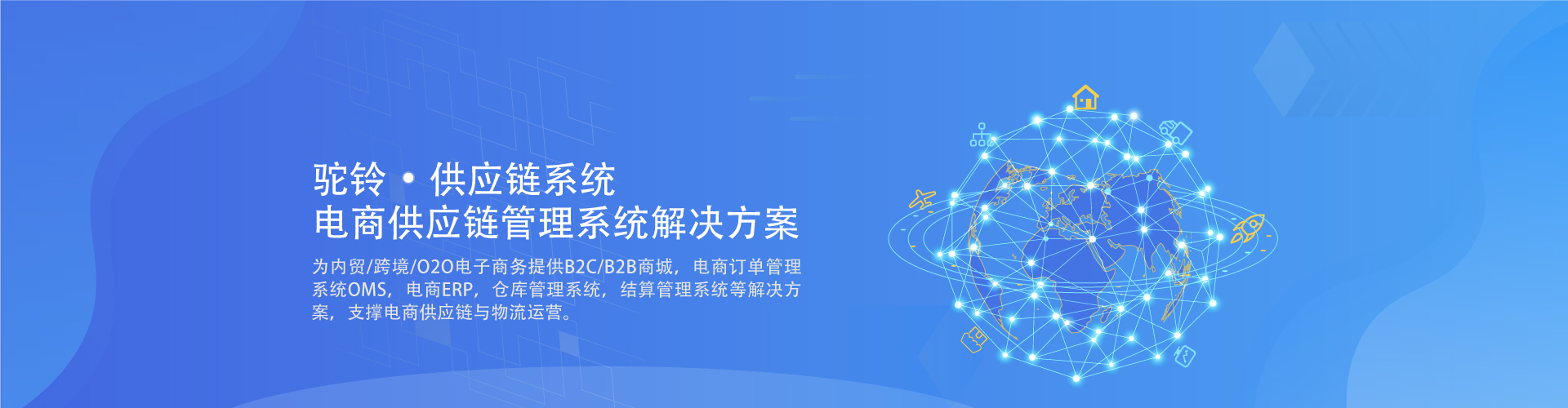 驼铃 • 供应链系统
电商供应链管理系统解决方案

为内贸/跨境/O2O电子商务提供B2C/B2B商城，电商订单管理系统OMS，电商ERP，仓库管理系统，结算管理系统等解决方案，支撑电商供应链与物流运营。